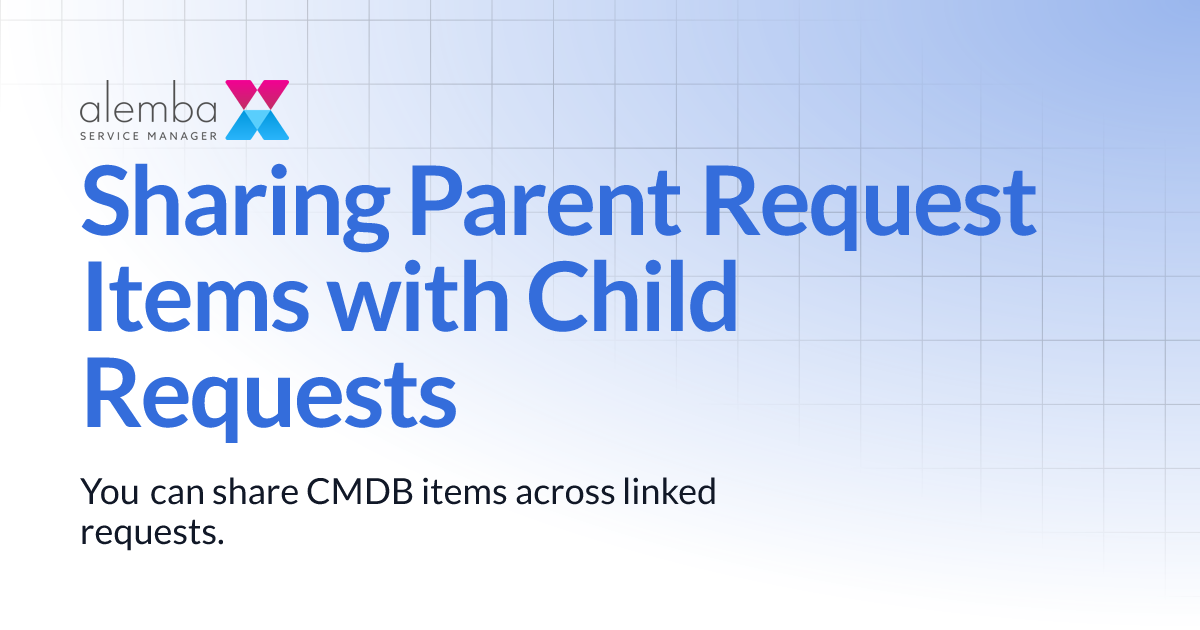 alemba
SERVICE MANAGER

Sharing Parent Request Items with Child Requests

You can share CMDB items across linked requests.